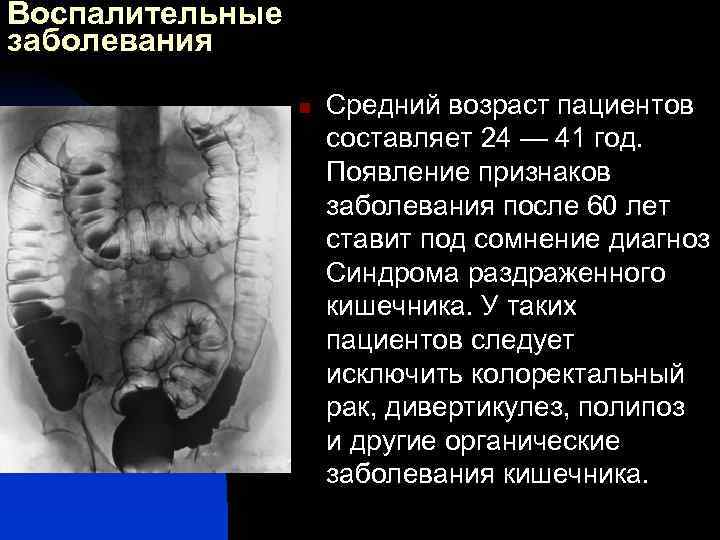 Воспалительные заболевания

Средний возраст пациентов составляет 24 — 41 год. Появление признаков заболевания после 60 лет ставит под сомнение диагноз Синдрома раздраженного кишечника. У таких пациентов следует исключить колоректальный рак, дивертикулез, полипоз и другие органические заболевания кишечника.